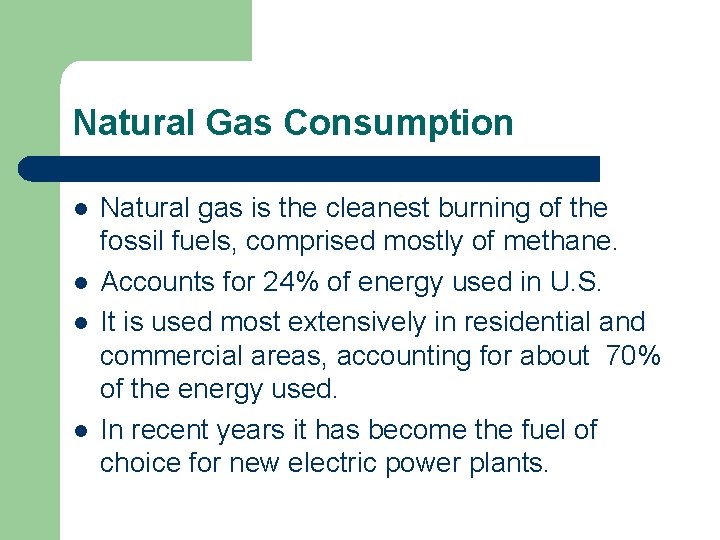 Natural Gas Consumption

- Natural gas is the cleanest burning of the fossil fuels, comprised mostly of methane.
- Accounts for 24% of energy used in U.S.
- It is used most extensively in residential and commercial areas, accounting for about 70% of the energy used.
- In recent years it has become the fuel of choice for new electric power plants.